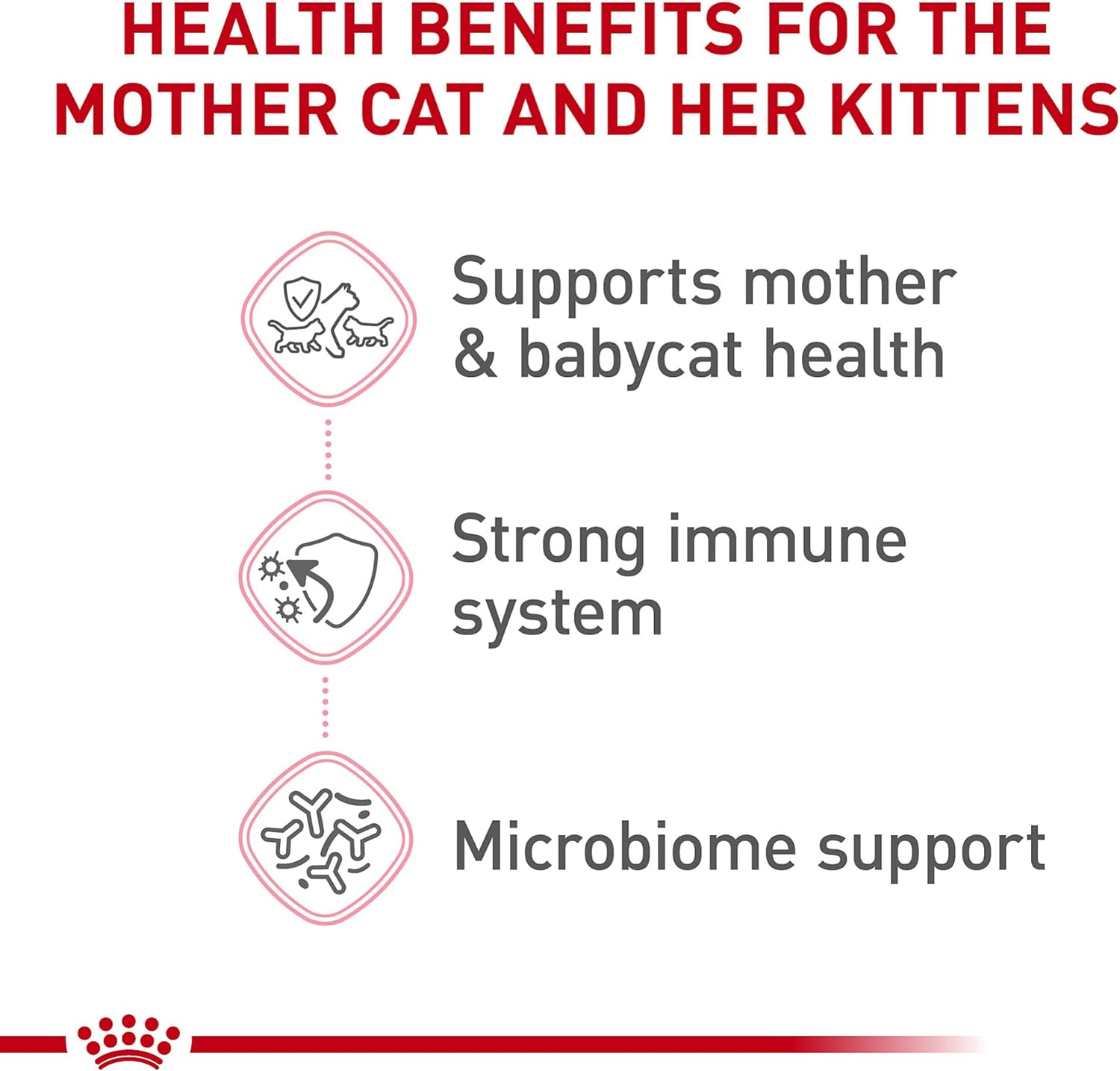 HEALTH BENEFITS FOR THE MOTHER CAT AND HER KITTENS

Supports mother & babycat health

Strong immune system

Microbiome support